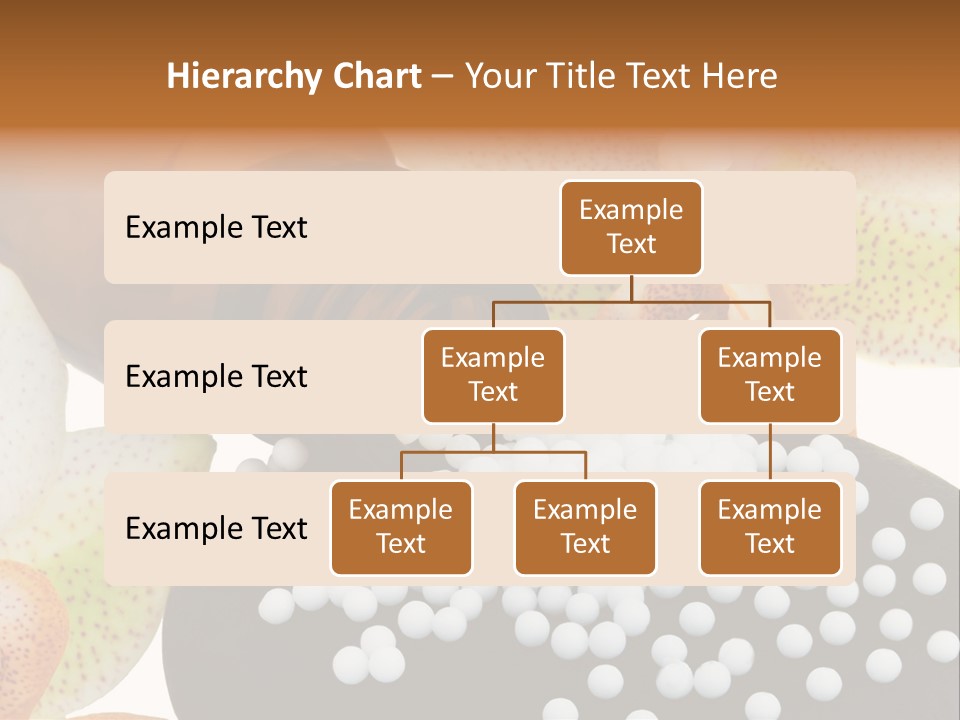 Hierarchy Chart – Your Title Text Here

Example Text

Example Text

Example Text

Example Text

Example Text

Example Text

Example Text

Example Text

Example Text